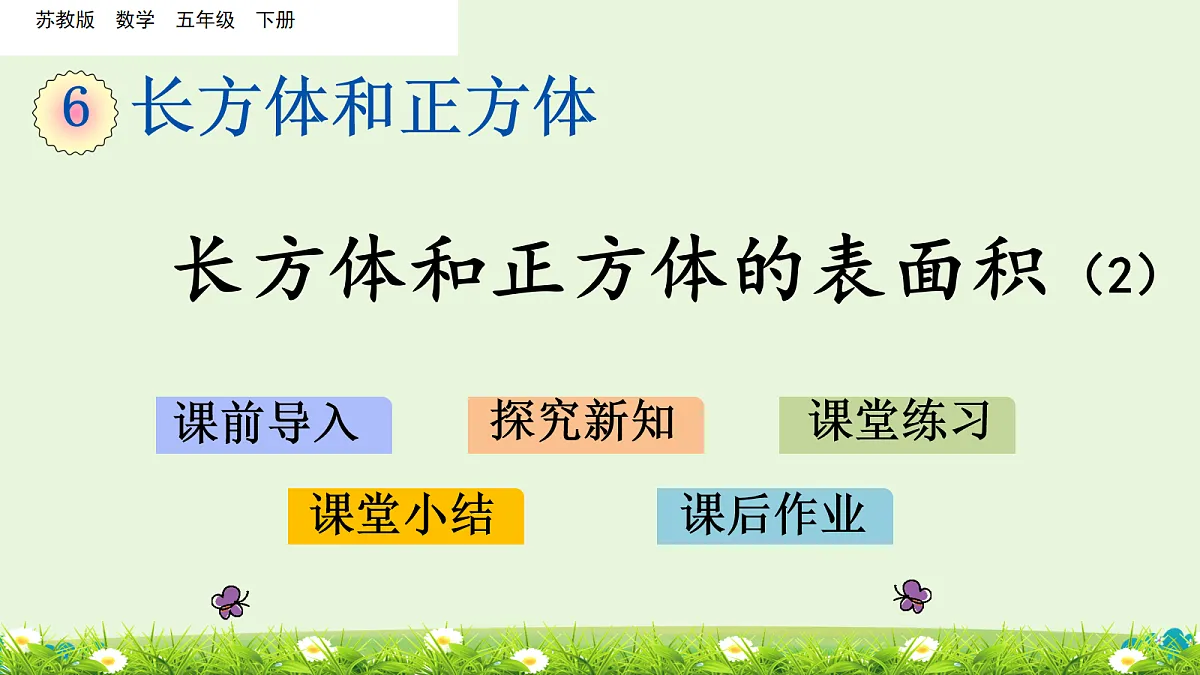 苏教版　数学　五年级　下册

6 长方体和正方体

长方体和正方体的表面积（2）

课前导入　探究新知　课堂练习

课堂小结　课后作业